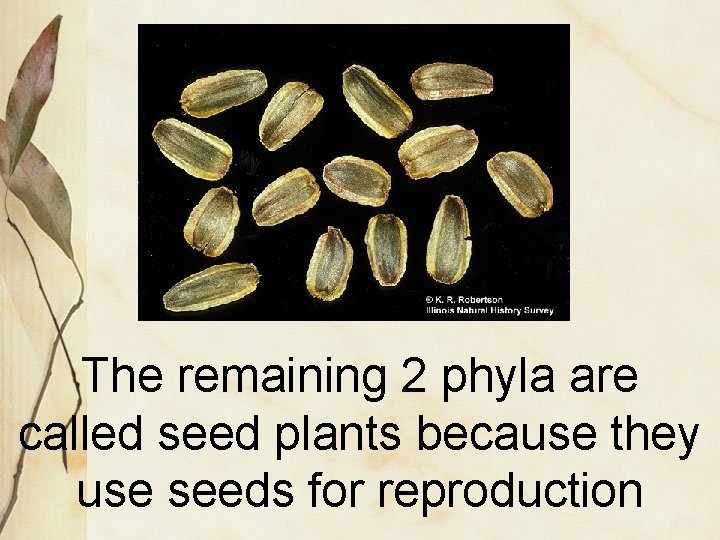 © K. R. Robertson
Illinois Natural History Survey

The remaining 2 phyla are called seed plants because they use seeds for reproduction